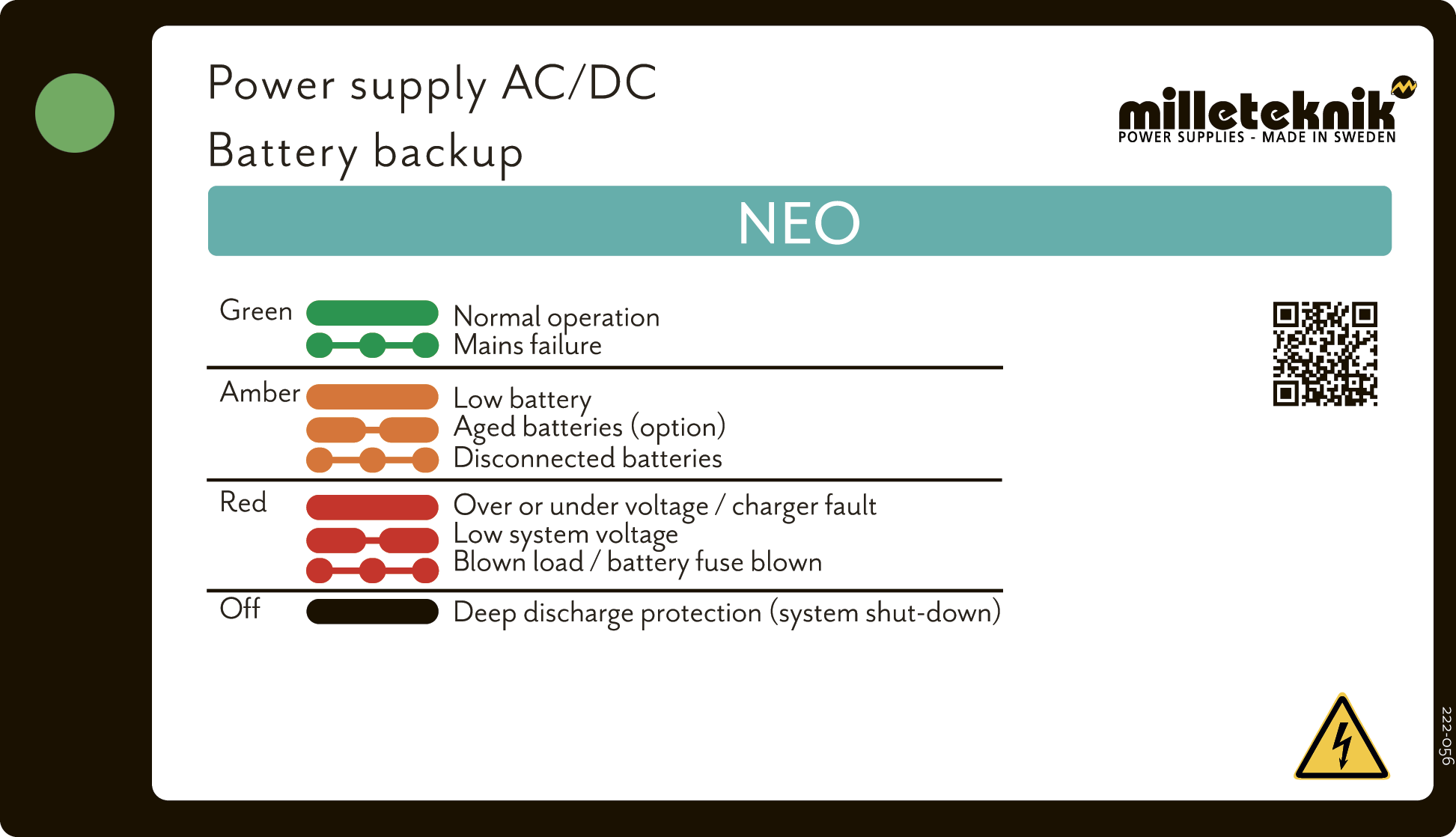 Power supply AC/DC
Battery backup

milleteknik
POWER SUPPLIES - MADE IN SWEDEN

NEO

Green
Normal operation
Mains failure

Amber
Low battery
Aged batteries (option)
Disconnected batteries

Red
Over or under voltage / charger fault
Low system voltage
Blown load / battery fuse blown

Off
Deep discharge protection (system shut-down)

222-056